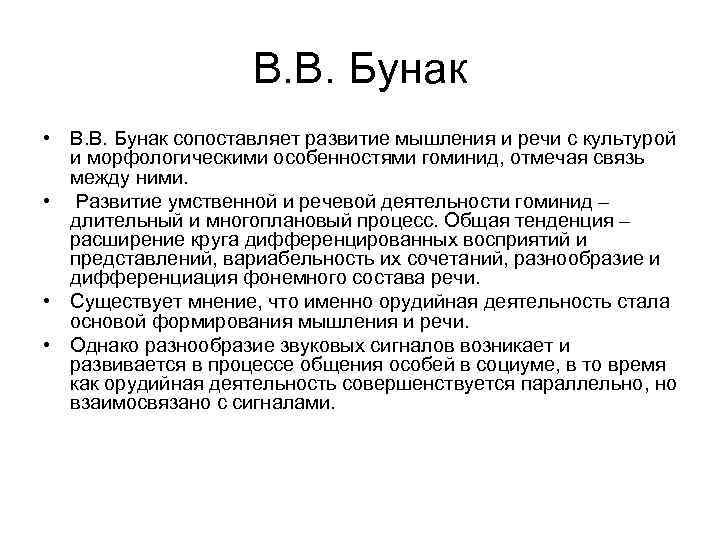 В.В. Бунак

• В.В. Бунак сопоставляет развитие мышления и речи с культурой и морфологическими особенностями гоминид, отмечая связь между ними.

• Развитие умственной и речевой деятельности гоминид – длительный и многоплановый процесс. Общая тенденция – расширение круга дифференцированных восприятий и представлений, вариабельность их сочетаний, разнообразие и дифференциация фонемного состава речи.

• Существует мнение, что именно орудийная деятельность стала основой формирования мышления и речи.

• Однако разнообразие звуковых сигналов возникает и развивается в процессе общения особей в социуме, в то время как орудийная деятельность совершенствуется параллельно, но взаимосвязано с сигналами.